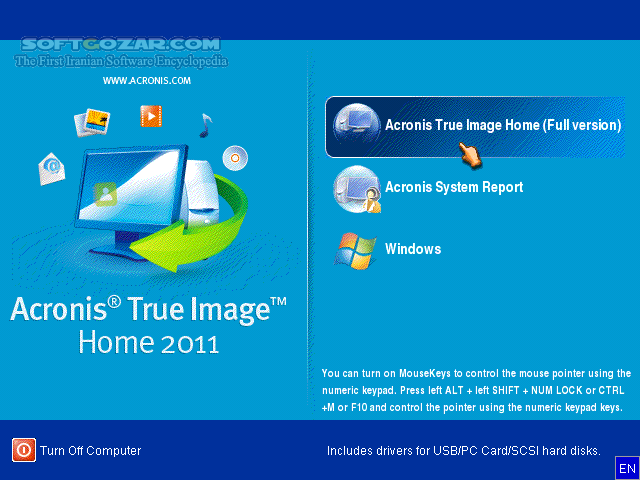 SOFTGOZAR.COM
The First Iranian Software Encyclopedia

WWW.ACRONIS.COM

Acronis® True Image™
Home 2011

Acronis True Image Home (Full version)

Acronis System Report

Windows

You can turn on MouseKeys to control the mouse pointer using the numeric keypad. Press left ALT + left SHIFT + NUM LOCK or CTRL +M or F10 and control the pointer using the numeric keypad keys.

Turn Off Computer

Includes drivers for USB/PC Card/SCSI hard disks.

EN